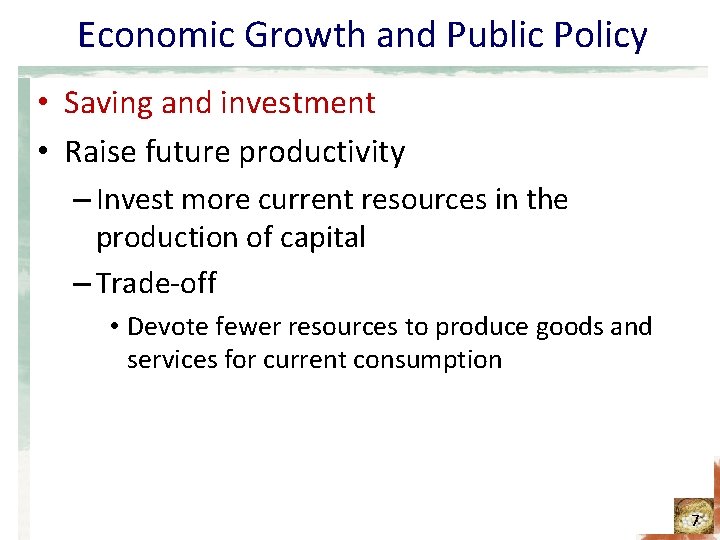 Economic Growth and Public Policy

• Saving and investment

• Raise future productivity

– Invest more current resources in the production of capital

– Trade-off

• Devote fewer resources to produce goods and services for current consumption

7